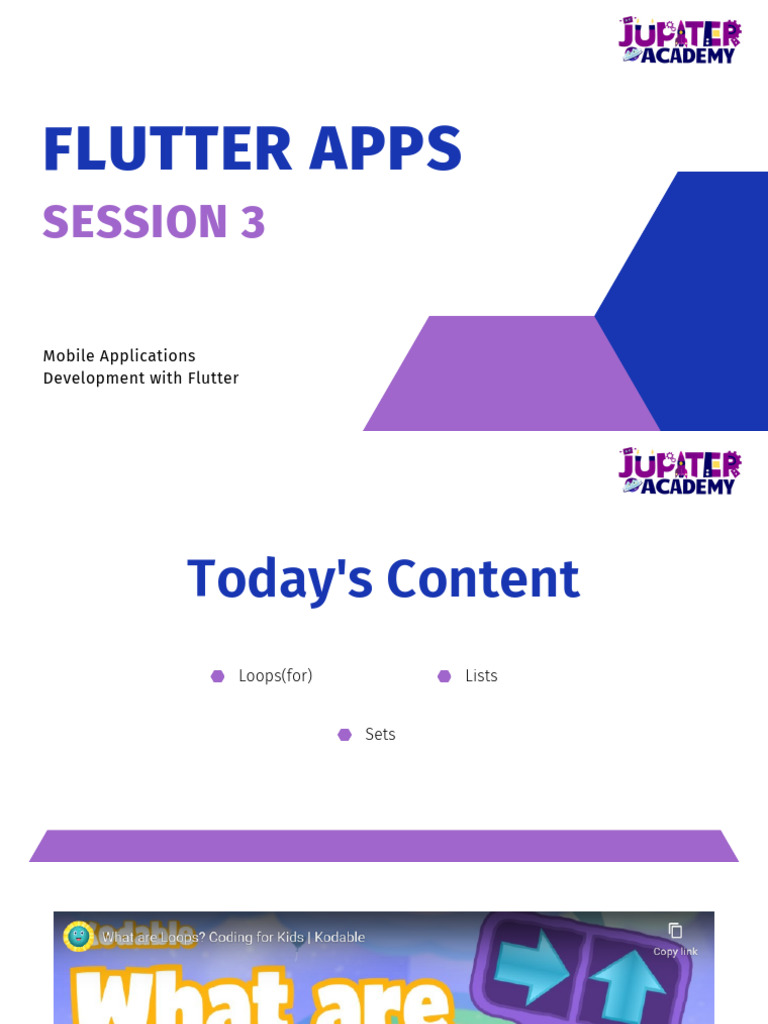 JUPITER ACADEMY

FLUTTER APPS

SESSION 3

Mobile Applications Development with Flutter

JUPITER ACADEMY

Today's Content

Loops(for)

Lists

Sets

Kodable

What are Loops? Coding for Kids | Kodable

Copy link

What are